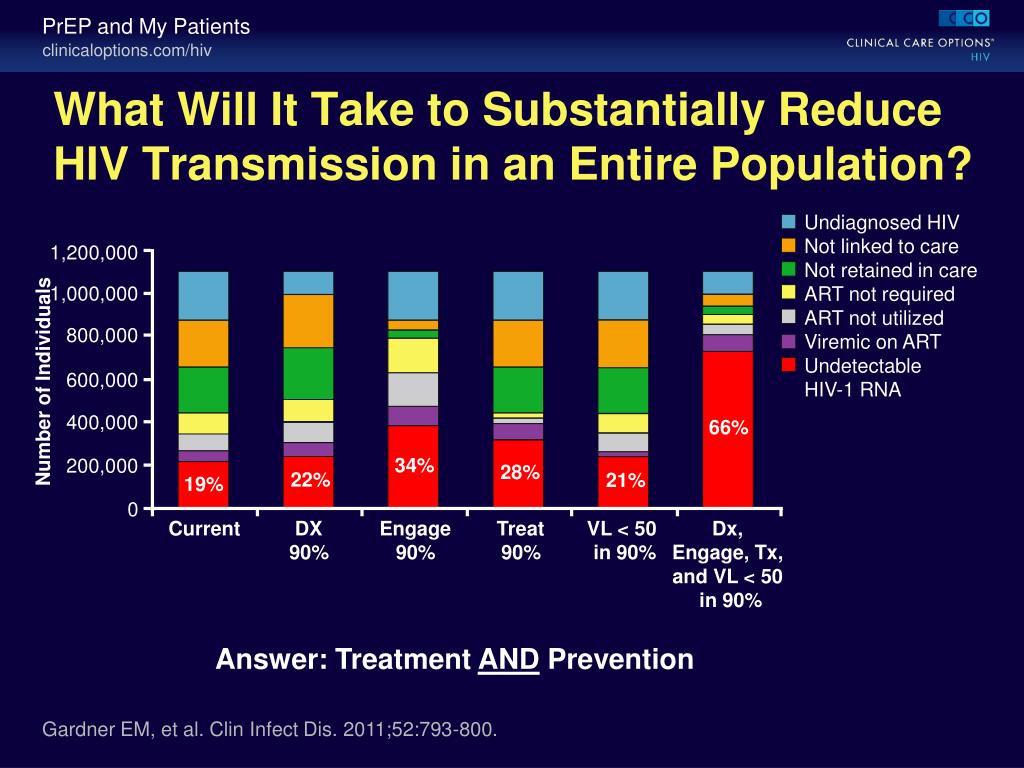 PrEP and My Patients
clinicaloptions.com/hiv

CCO
CLINICAL CARE OPTIONS®
HIV

What Will It Take to Substantially Reduce HIV Transmission in an Entire Population?

Undiagnosed HIV
Not linked to care
Not retained in care
ART not required
ART not utilized
Viremic on ART
Undetectable HIV-1 RNA

Number of Individuals

1,200,000
1,000,000
800,000
600,000
400,000
200,000
0

19%
22%
34%
28%
21%
66%

Current
DX 90%
Engage 90%
Treat 90%
VL < 50 in 90%
Dx, Engage, Tx, and VL < 50 in 90%

Answer: Treatment AND Prevention

Gardner EM, et al. Clin Infect Dis. 2011;52:793-800.